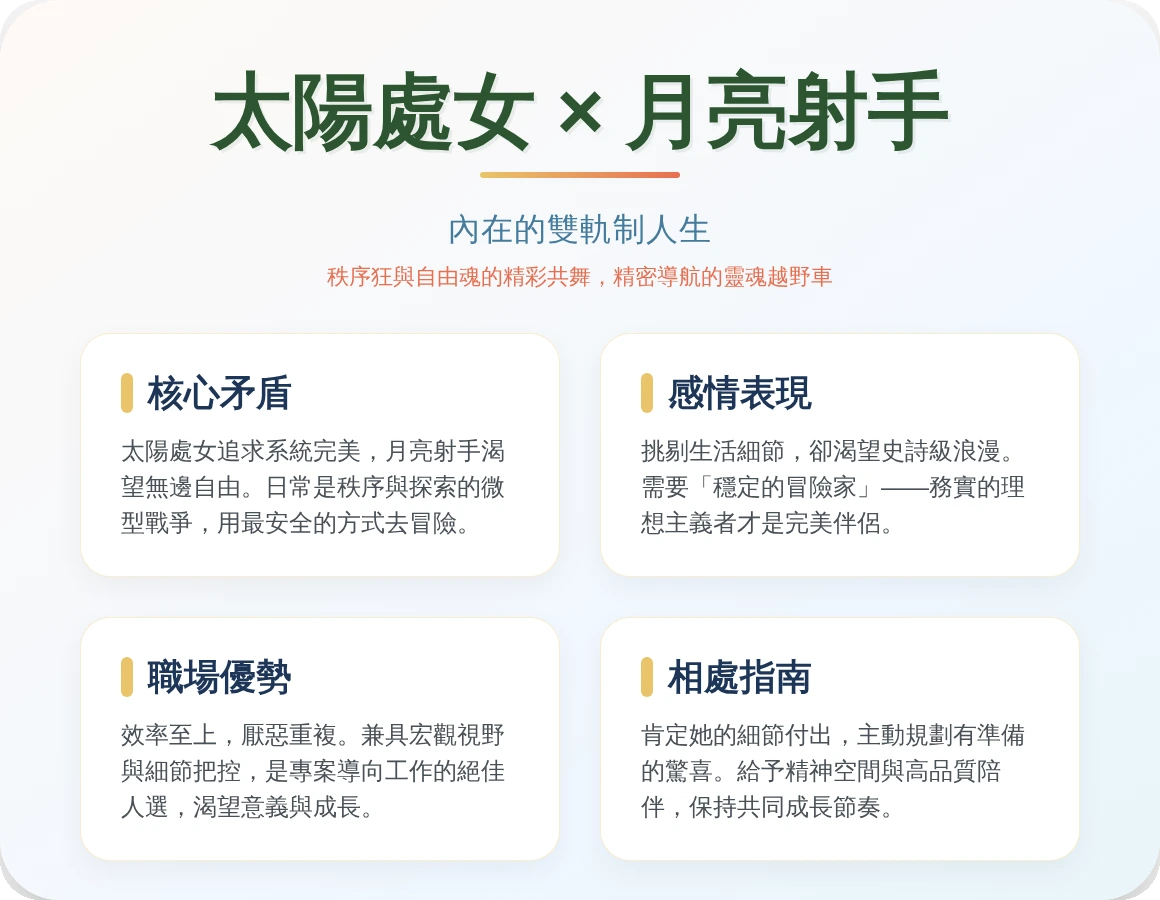 太陽處女 × 月亮射手

內在的雙軌制人生

秩序狂與自由魂的精彩共舞，精密導航的靈魂越野車

核心矛盾

太陽處女追求系統完美，月亮射手渴望無邊自由。日常是秩序與探索的微型戰爭，用最安全的方式去冒險。

感情表現

挑剔生活細節，卻渴望史詩級浪漫。需要「穩定的冒險家」——務實的理想主義者才是完美伴侶。

職場優勢

效率至上，厭惡重複。兼具宏觀視野與細節把控，是專案導向工作的絕佳人選，渴望意義與成長。

相處指南

肯定她的細節付出，主動規劃有準備的驚喜。給予精神空間與高品質陪伴，保持共同成長節奏。